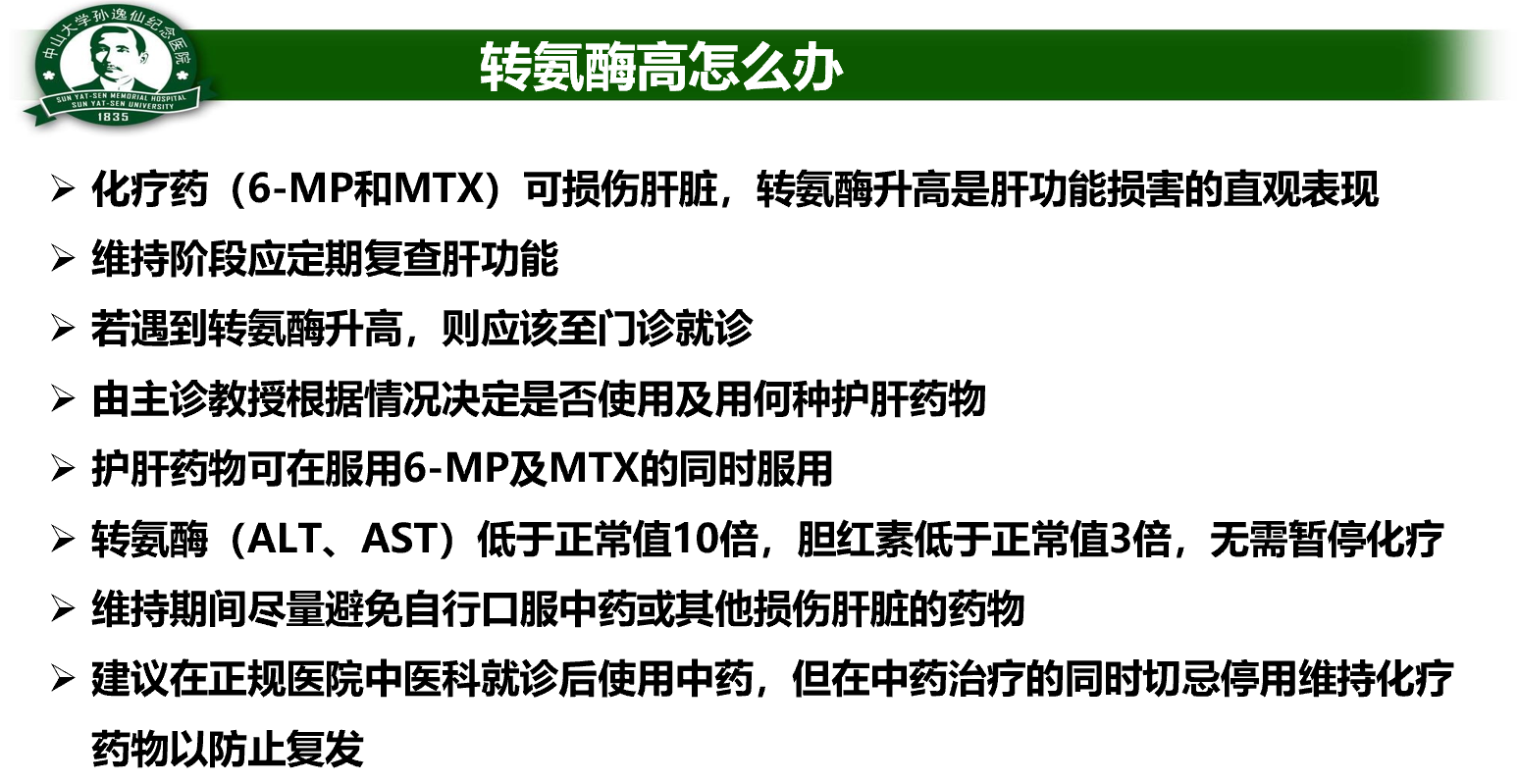 中山大学孙逸仙纪念医院
SUN YAT-SEN MEMORIAL HOSPITAL
SUN YAT-SEN UNIVERSITY
1835

转氨酶高怎么办

➢ 化疗药（6-MP和MTX）可损伤肝脏，转氨酶升高是肝功能损害的直观表现
➢ 维持阶段应定期复查肝功能
➢ 若遇到转氨酶升高，则应该至门诊就诊
➢ 由主诊教授根据情况决定是否使用及用何种护肝药物
➢ 护肝药物可在服用6-MP及MTX的同时服用
➢ 转氨酶（ALT、AST）低于正常值10倍，胆红素低于正常值3倍，无需暂停化疗
➢ 维持期间尽量避免自行口服中药或其他损伤肝脏的药物
➢ 建议在正规医院中医科就诊后使用中药，但在中药治疗的同时切忌停用维持化疗药物以防止复发